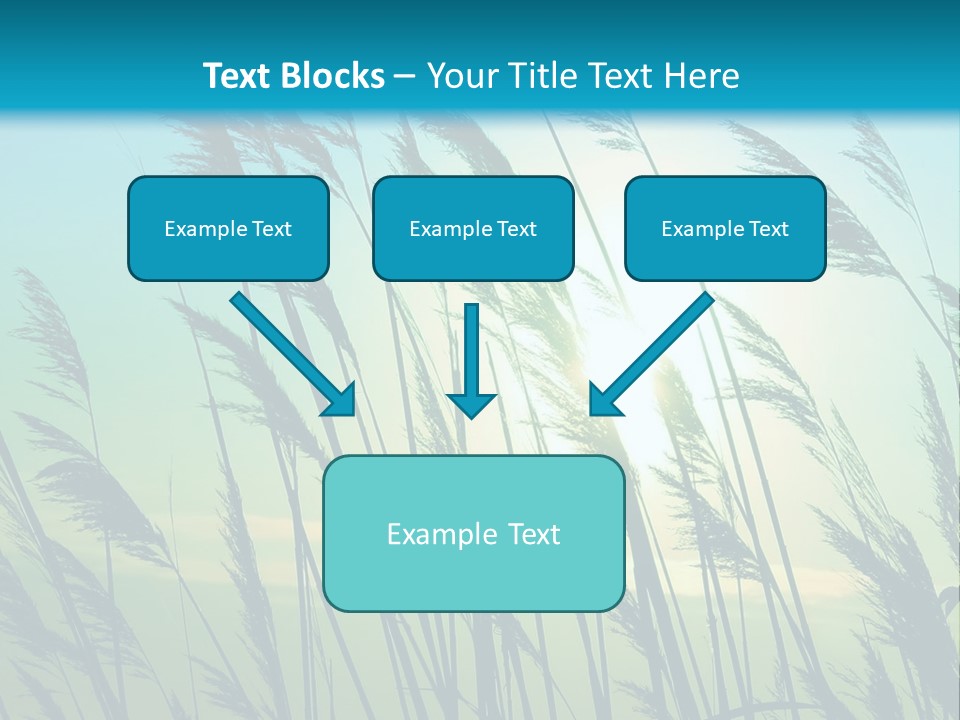 Text Blocks – Your Title Text Here

Example Text

Example Text

Example Text

Example Text